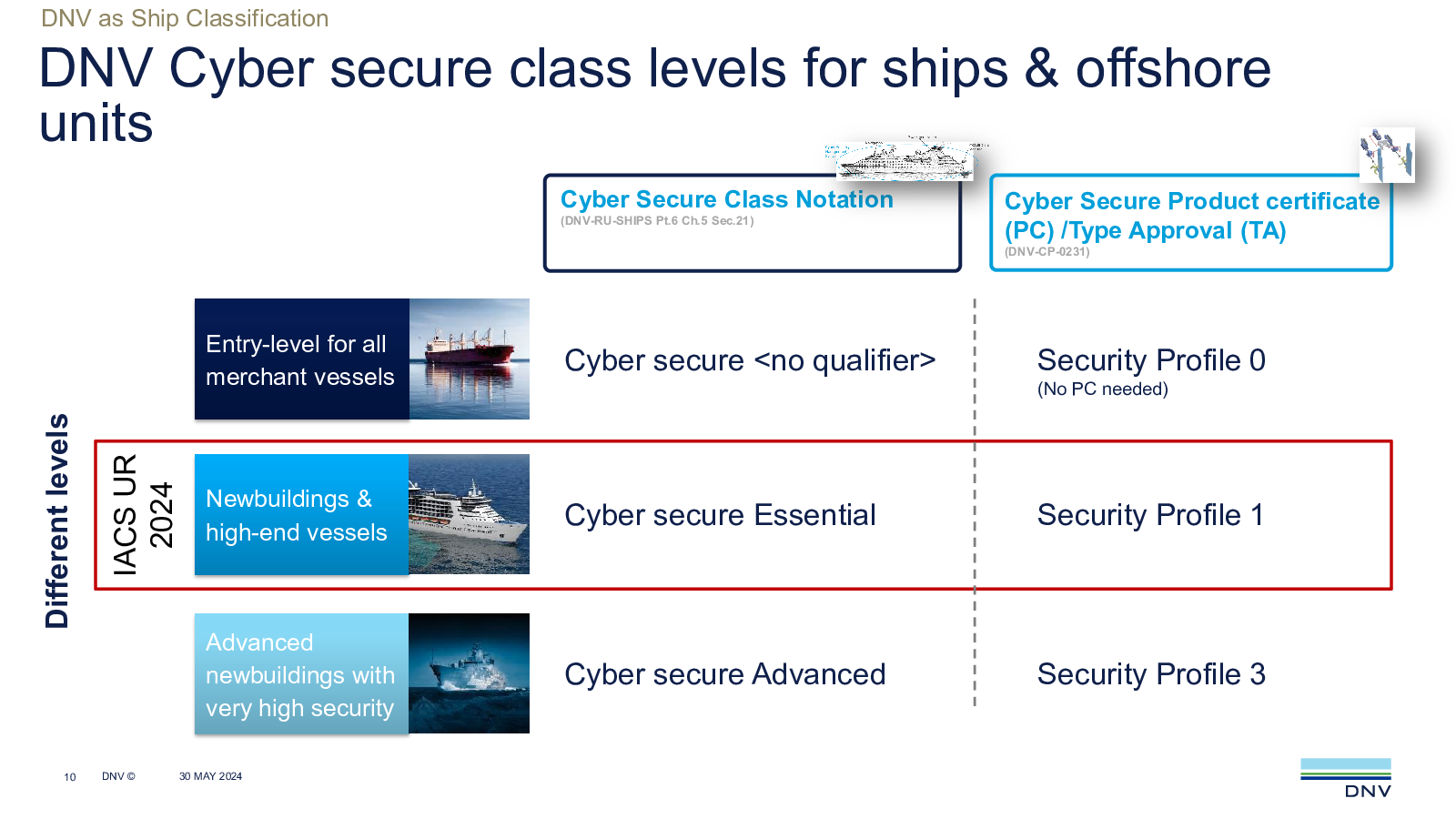 DNV as Ship Classification

DNV Cyber secure class levels for ships & offshore units

Cyber Secure Class Notation
(DNV-RU-SHIPS Pt.6 Ch.5 Sec.21)

Cyber Secure Product certificate (PC) /Type Approval (TA)
(DNV-CP-0231)

Different levels

IACS UR 2024

Entry-level for all merchant vessels

Cyber secure <no qualifier>

Security Profile 0
(No PC needed)

Newbuildings & high-end vessels

Cyber secure Essential

Security Profile 1

Advanced newbuildings with very high security

Cyber secure Advanced

Security Profile 3

10 DNV © 30 MAY 2024

DNV